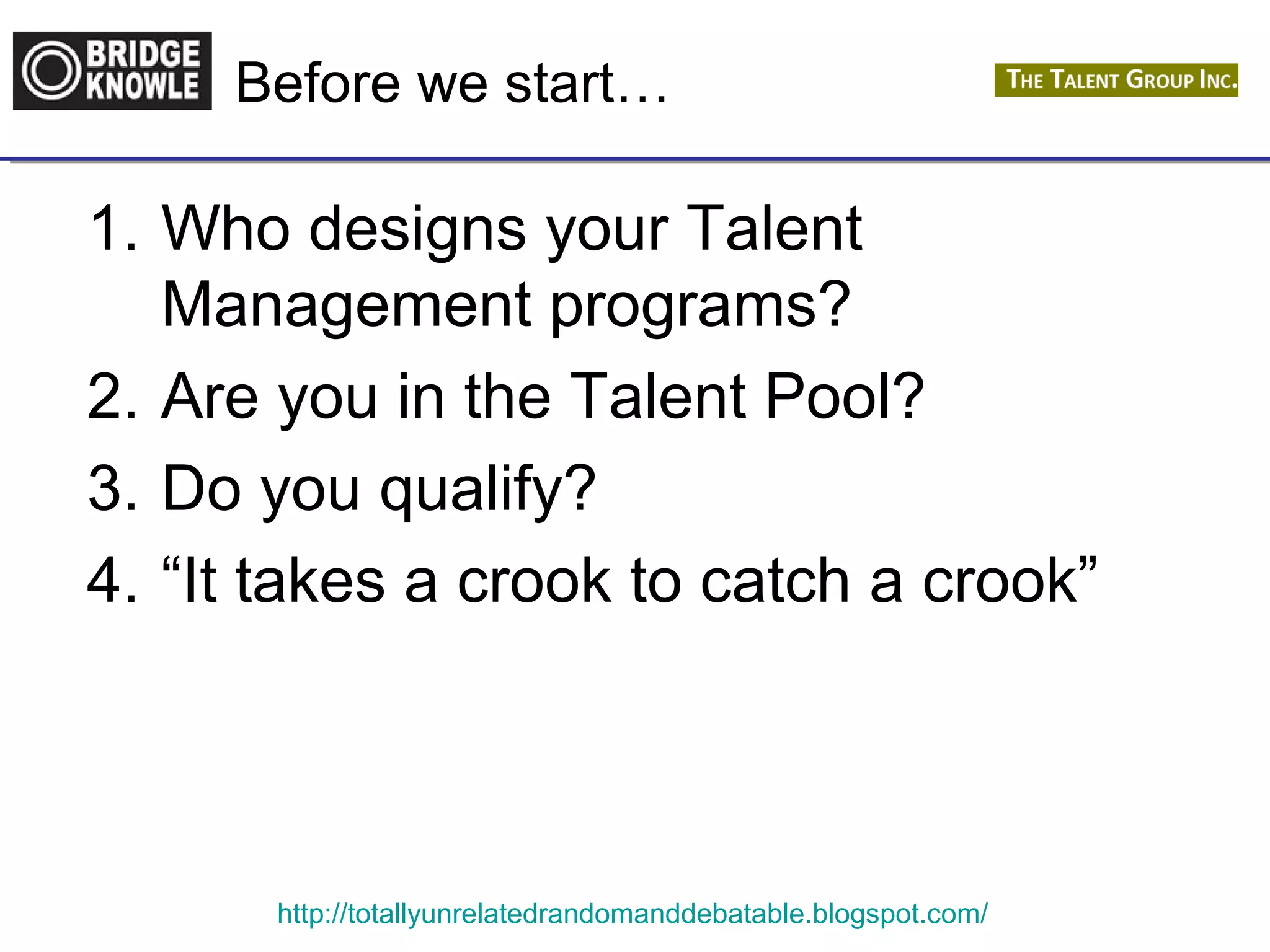 BRIDGE KNOWLE

Before we start…

THE TALENT GROUP INC.

1. Who designs your Talent Management programs?
2. Are you in the Talent Pool?
3. Do you qualify?
4. “It takes a crook to catch a crook”

http://totallyunrelatedrandomanddebatable.blogspot.com/